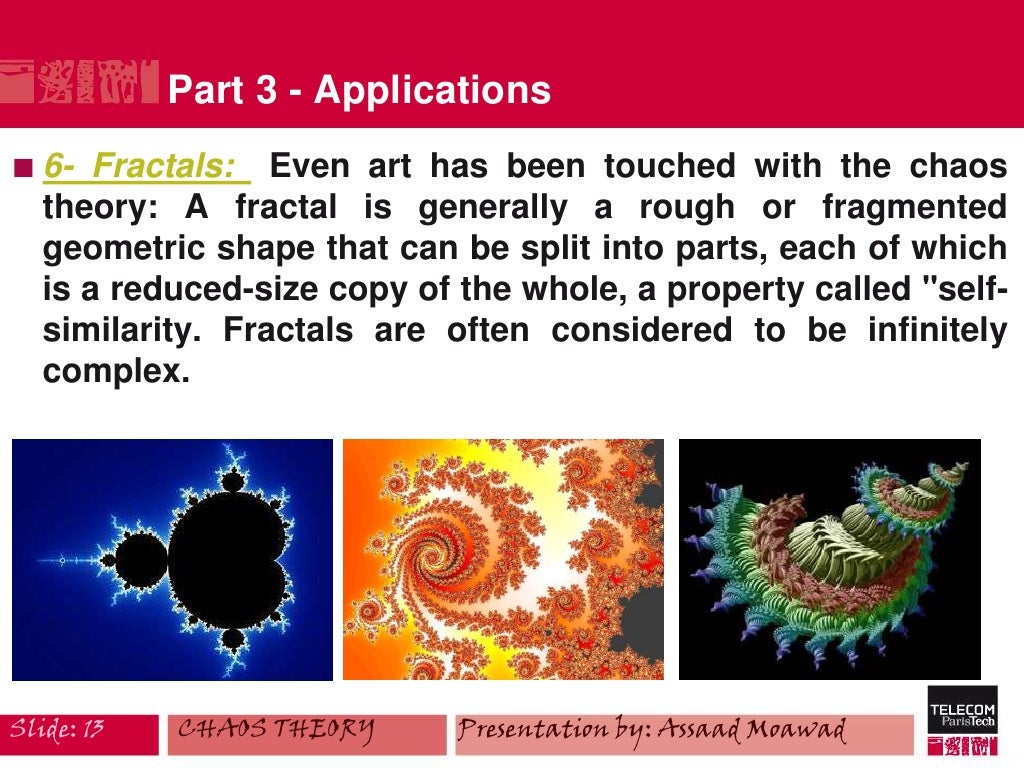 Part 3 - Applications

6- Fractals: Even art has been touched with the chaos theory: A fractal is generally a rough or fragmented geometric shape that can be split into parts, each of which is a reduced-size copy of the whole, a property called "self-similarity. Fractals are often considered to be infinitely complex.

Slide: 13 CHAOS THEORY Presentation by: Assaad Moawad

TELECOM ParisTech